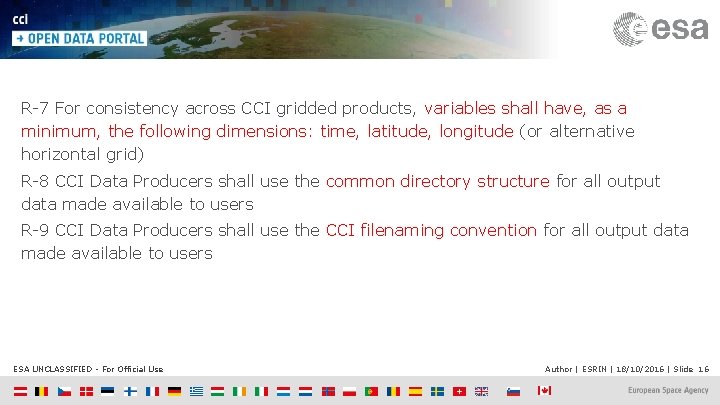 cci
→ OPEN DATA PORTAL

esa

R-7 For consistency across CCI gridded products, variables shall have, as a minimum, the following dimensions: time, latitude, longitude (or alternative horizontal grid)

R-8 CCI Data Producers shall use the common directory structure for all output data made available to users

R-9 CCI Data Producers shall use the CCI filenaming convention for all output data made available to users

ESA UNCLASSIFIED - For Official Use

Author | ESRIN | 18/10/2016 | Slide 16

European Space Agency